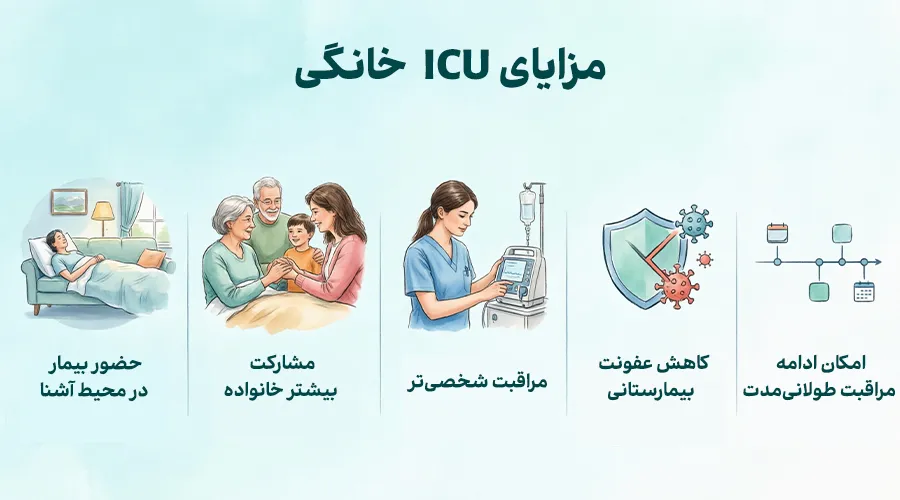 مزایای ICU خانگی

امکان ادامه مراقبت طولانی‌مدت

کاهش عفونت بیمارستانی

مراقبت شخصی‌تر

مشارکت بیشتر خانواده

حضور بیمار در محیط آشنا